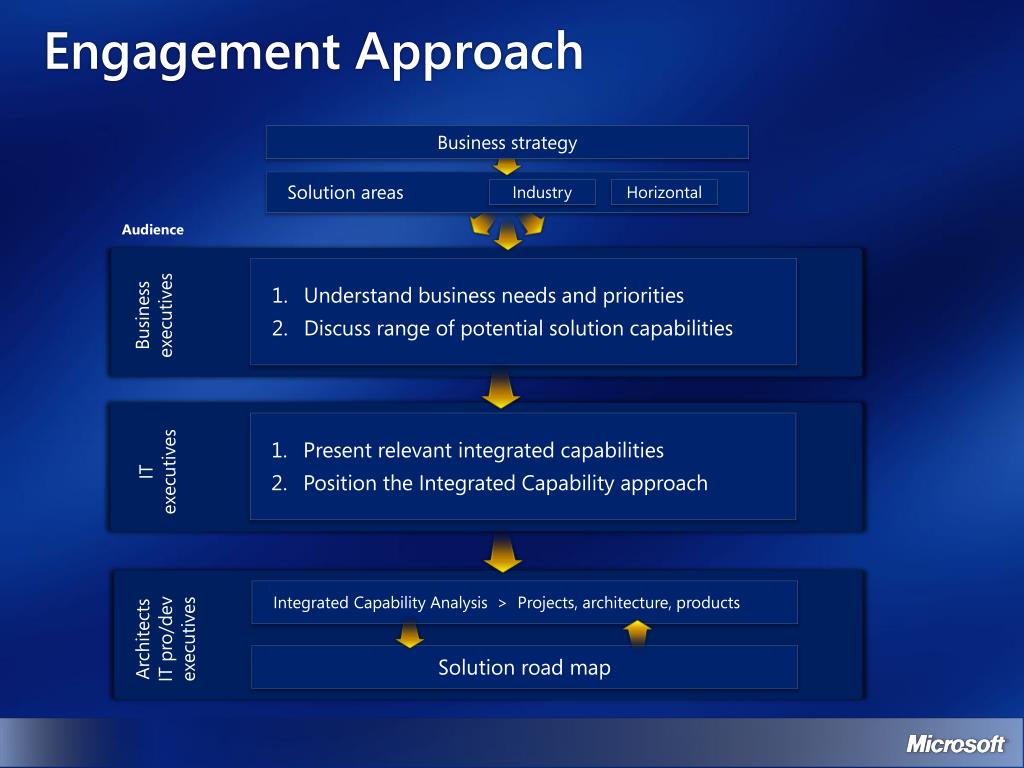 Engagement Approach

Business strategy

Solution areas Industry Horizontal

Audience

Business executives

1. Understand business needs and priorities
2. Discuss range of potential solution capabilities

IT executives

1. Present relevant integrated capabilities
2. Position the Integrated Capability approach

Architects IT pro/dev executives

Integrated Capability Analysis > Projects, architecture, products

Solution road map

Microsoft